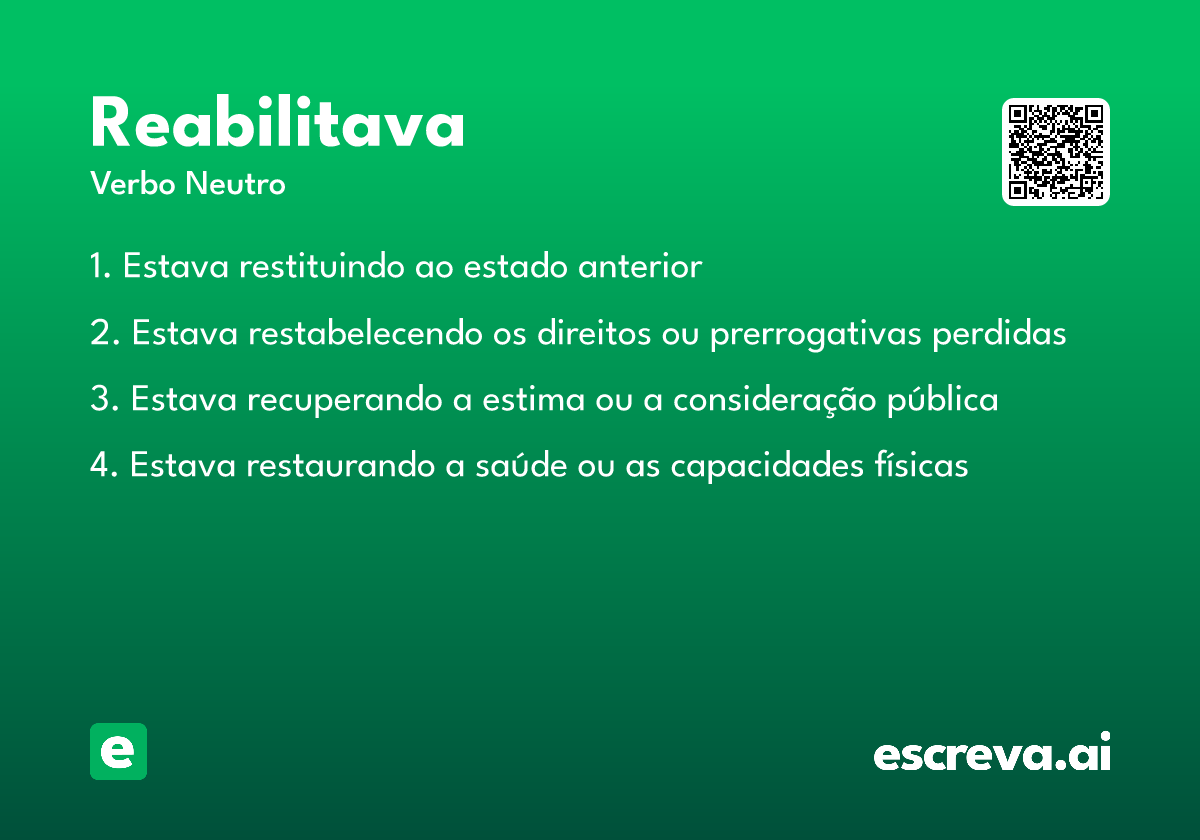 Reabilitava

Verbo Neutro

1. Estava restituindo ao estado anterior

2. Estava restabelecendo os direitos ou prerrogativas perdidas

3. Estava recuperando a estima ou a consideração pública

4. Estava restaurando a saúde ou as capacidades físicas

e

escreva.ai